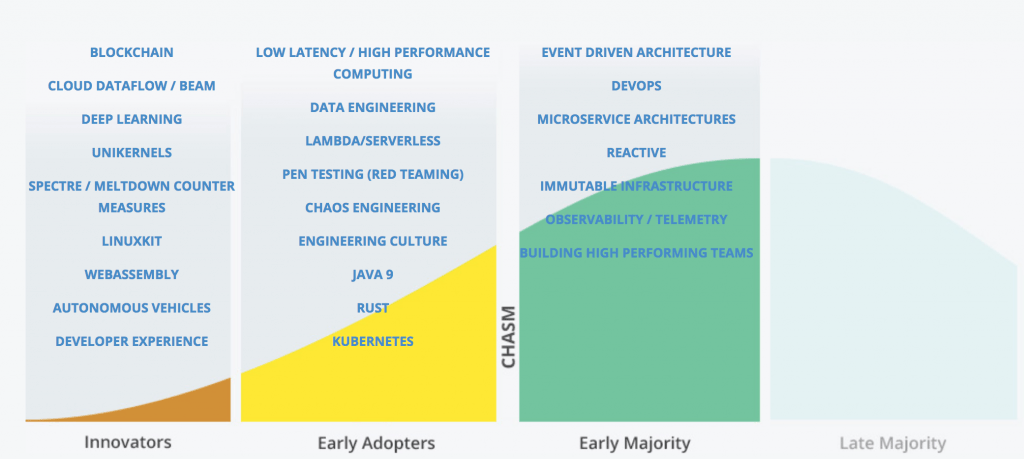 BLOCKCHAIN

CLOUD DATAFLOW / BEAM

DEEP LEARNING

UNIKERNELS

SPECTRE / MELTDOWN COUNTER MEASURES

LINUXKIT

WEBASSEMBLY

AUTONOMOUS VEHICLES

DEVELOPER EXPERIENCE

Innovators

LOW LATENCY / HIGH PERFORMANCE COMPUTING

DATA ENGINEERING

LAMBDA/SERVERLESS

PEN TESTING (RED TEAMING)

CHAOS ENGINEERING

ENGINEERING CULTURE

JAVA 9

RUST

KUBERNETES

Early Adopters

CHASM

EVENT DRIVEN ARCHITECTURE

DEVOPS

MICROSERVICE ARCHITECTURES

REACTIVE

IMMUTABLE INFRASTRUCTURE

OBSERVABILITY / TELEMETRY

BUILDING HIGH PERFORMING TEAMS

Early Majority

Late Majority